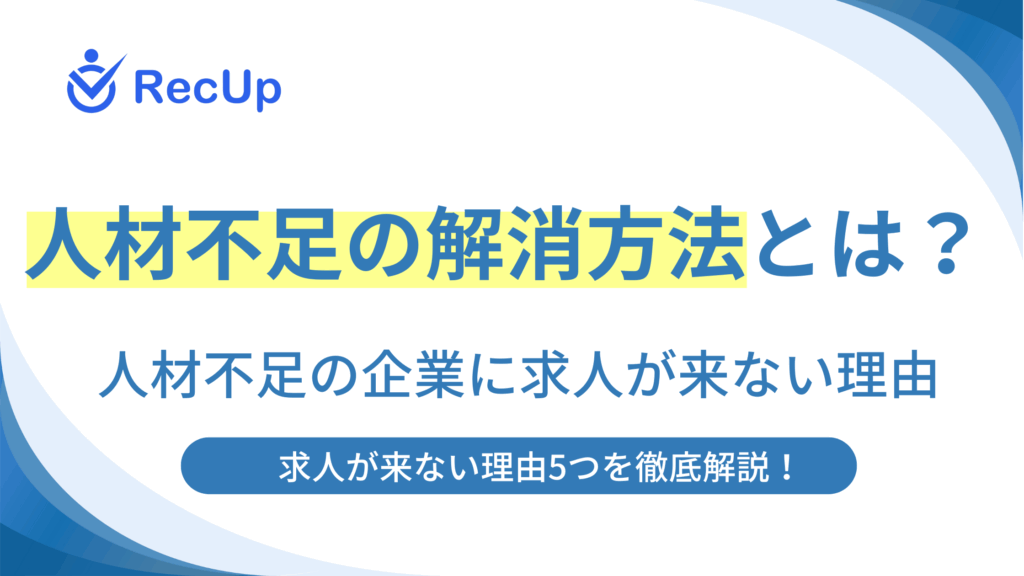 RecUp

人材不足の解消方法とは？

人材不足の企業に求人が来ない理由

求人が来ない理由5つを徹底解説！